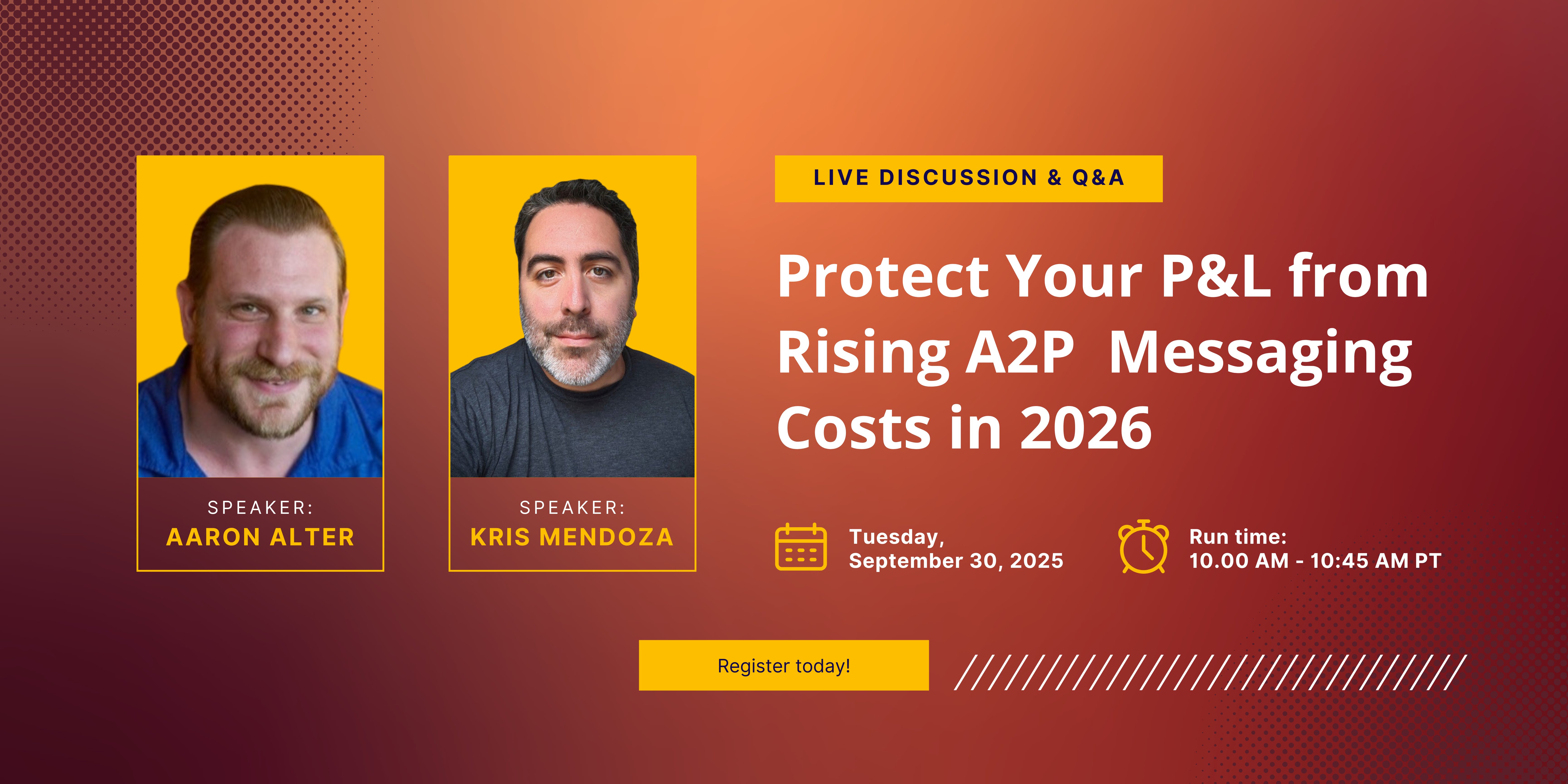 SPEAKER:
AARON ALTER

SPEAKER:
KRIS MENDOZA

LIVE DISCUSSION & Q&A

Protect Your P&L from Rising A2P Messaging Costs in 2026

Tuesday,
September 30, 2025

Run time:
10.00 AM - 10:45 AM PT

Register today!